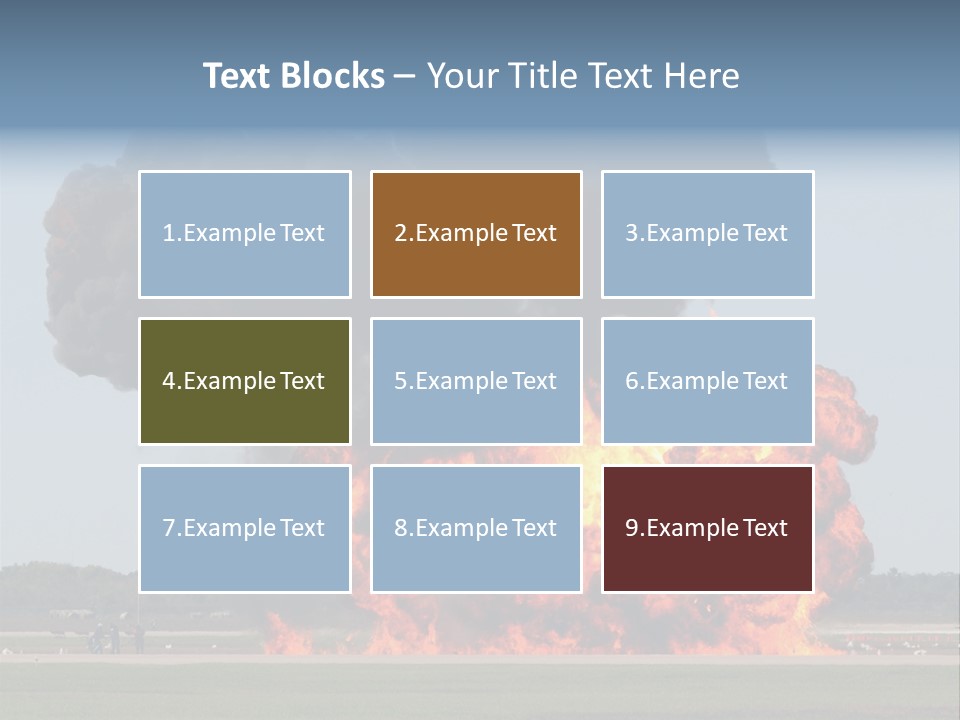 Text Blocks – Your Title Text Here

1.Example Text

2.Example Text

3.Example Text

4.Example Text

5.Example Text

6.Example Text

7.Example Text

8.Example Text

9.Example Text